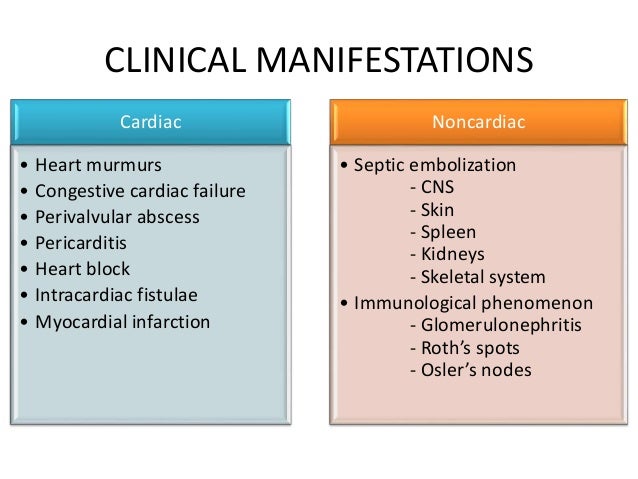 CLINICAL MANIFESTATIONS

Cardiac

• Heart murmurs
• Congestive cardiac failure
• Perivalvular abscess
• Pericarditis
• Heart block
• Intracardiac fistulae
• Myocardial infarction

Noncardiac

• Septic embolization
- CNS
- Skin
- Spleen
- Kidneys
- Skeletal system
• Immunological phenomenon
- Glomerulonephritis
- Roth's spots
- Osler's nodes